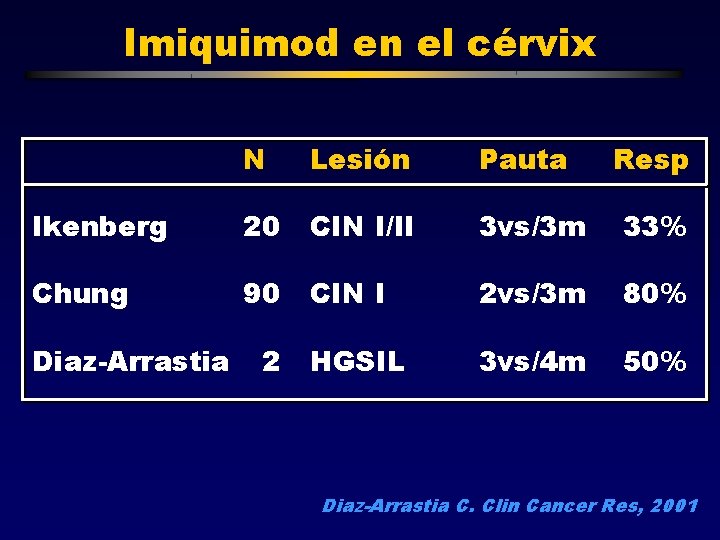 Imiquimod en el cérvix

| | N | Lesión | Pauta | Resp |
|---|---|---|---|---|
| Ikenberg | 20 | CIN I/II | 3vs/3m | 33% |
| Chung | 90 | CIN I | 2vs/3m | 80% |
| Diaz-Arrastia | 2 | HGSIL | 3vs/4m | 50% |

Diaz-Arrastia C. Clin Cancer Res, 2001